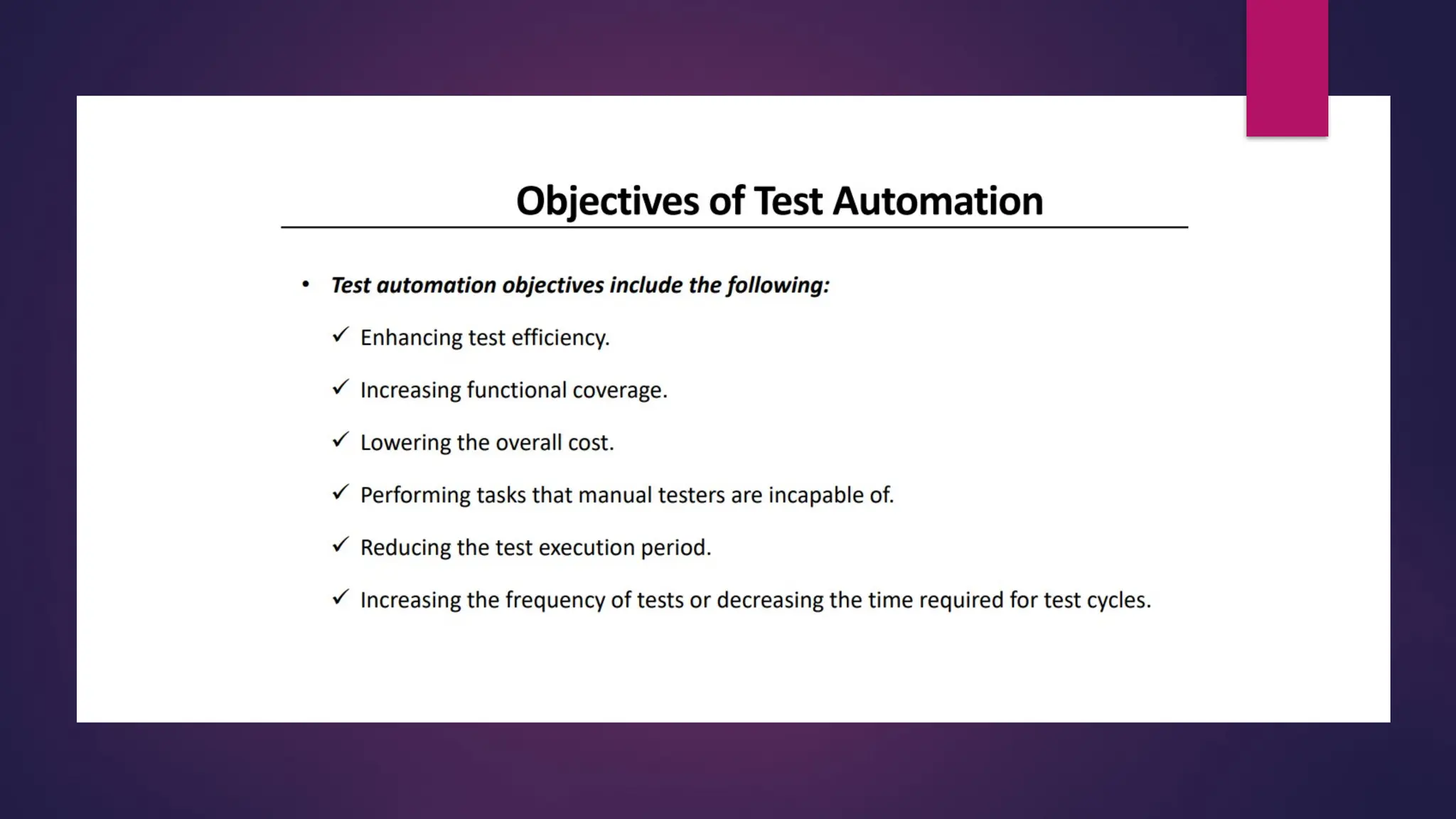 Objectives of Test Automation

• Test automation objectives include the following:

✓ Enhancing test efficiency.

✓ Increasing functional coverage.

✓ Lowering the overall cost.

✓ Performing tasks that manual testers are incapable of.

✓ Reducing the test execution period.

✓ Increasing the frequency of tests or decreasing the time required for test cycles.